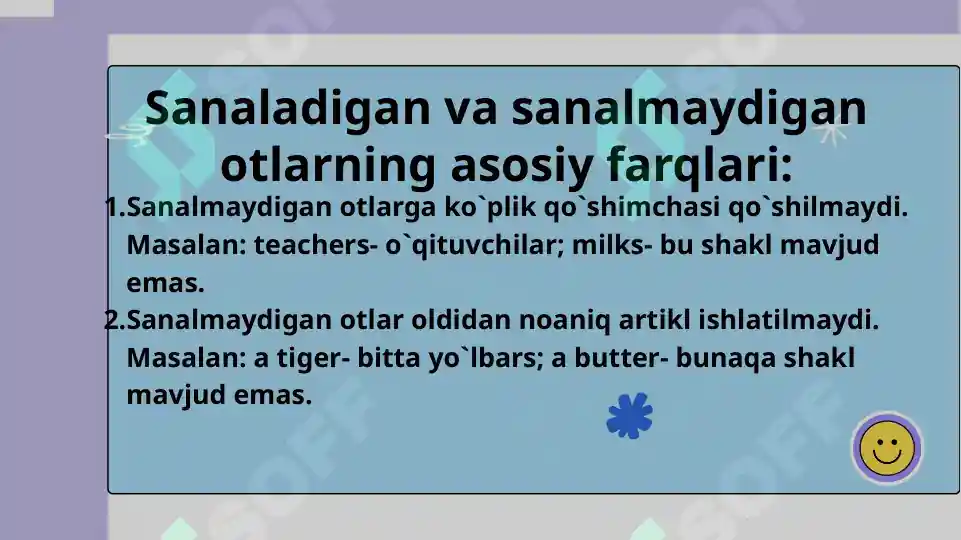 Sanaladigan va sanalmaydigan otlarning asosiy farqlari:

1.Sanalmaydigan otlarga ko`plik qo`shimchasi qo`shilmaydi. Masalan: teachers- o`qituvchilar; milks- bu shakl mavjud emas.

2.Sanalmaydigan otlar oldidan noaniq artikl ishlatilmaydi. Masalan: a tiger- bitta yo`lbars; a butter- bunaqa shakl mavjud emas.

SOFF